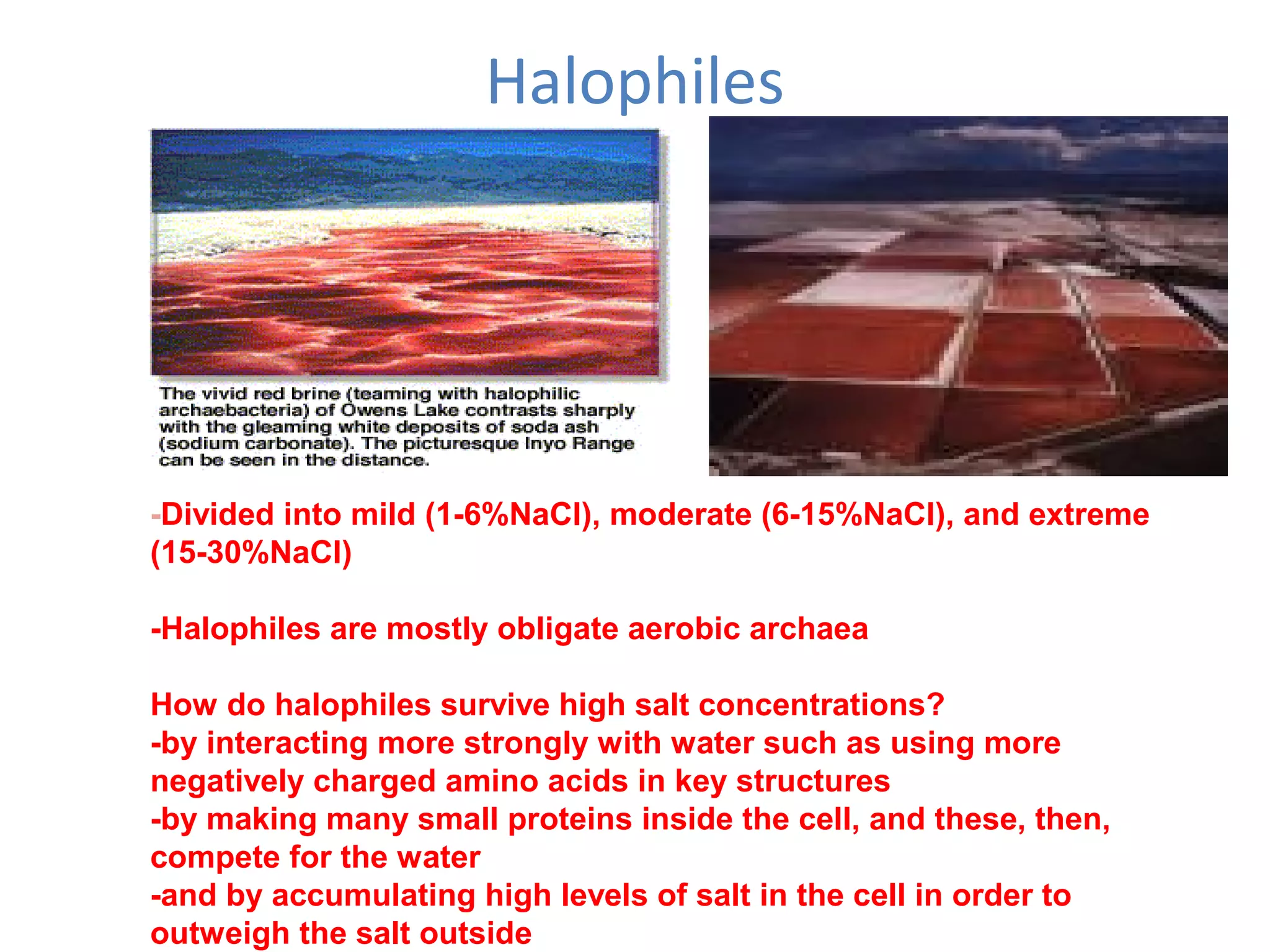 Halophiles

The vivid red brine (teaming with halophilic archaebacteria) of Owens Lake contrasts sharply with the gleaming white deposits of soda ash (sodium carbonate). The picturesque Inyo Range can be seen in the distance.

-Divided into mild (1-6%NaCl), moderate (6-15%NaCl), and extreme (15-30%NaCl)

-Halophiles are mostly obligate aerobic archaea

How do halophiles survive high salt concentrations?
-by interacting more strongly with water such as using more negatively charged amino acids in key structures
-by making many small proteins inside the cell, and these, then, compete for the water
-and by accumulating high levels of salt in the cell in order to outweigh the salt outside